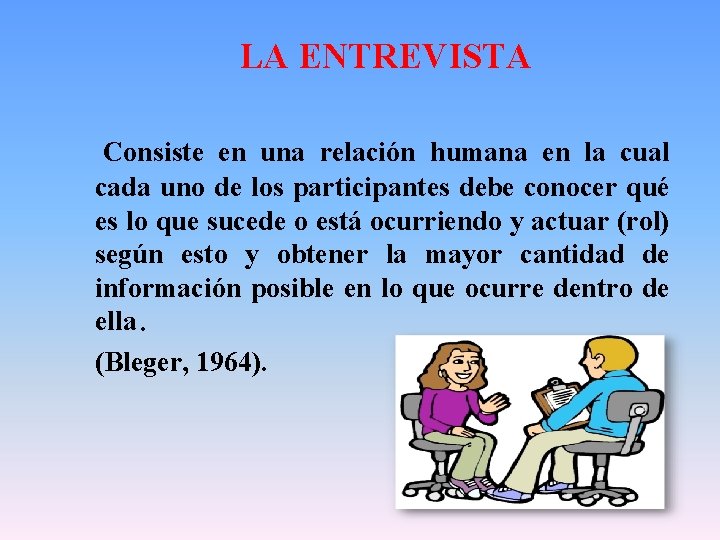 LA ENTREVISTA

Consiste en una relación humana en la cual cada uno de los participantes debe conocer qué es lo que sucede o está ocurriendo y actuar (rol) según esto y obtener la mayor cantidad de información posible en lo que ocurre dentro de ella.

(Bleger, 1964).